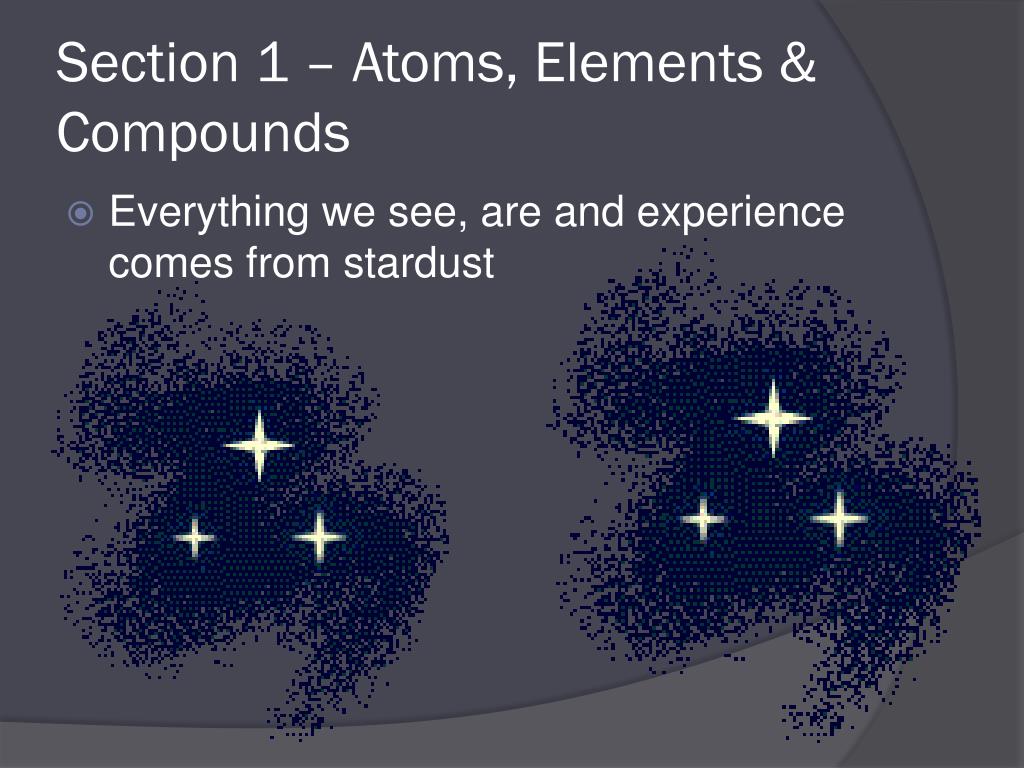 Section 1 – Atoms, Elements & Compounds

Everything we see, are and experience comes from stardust